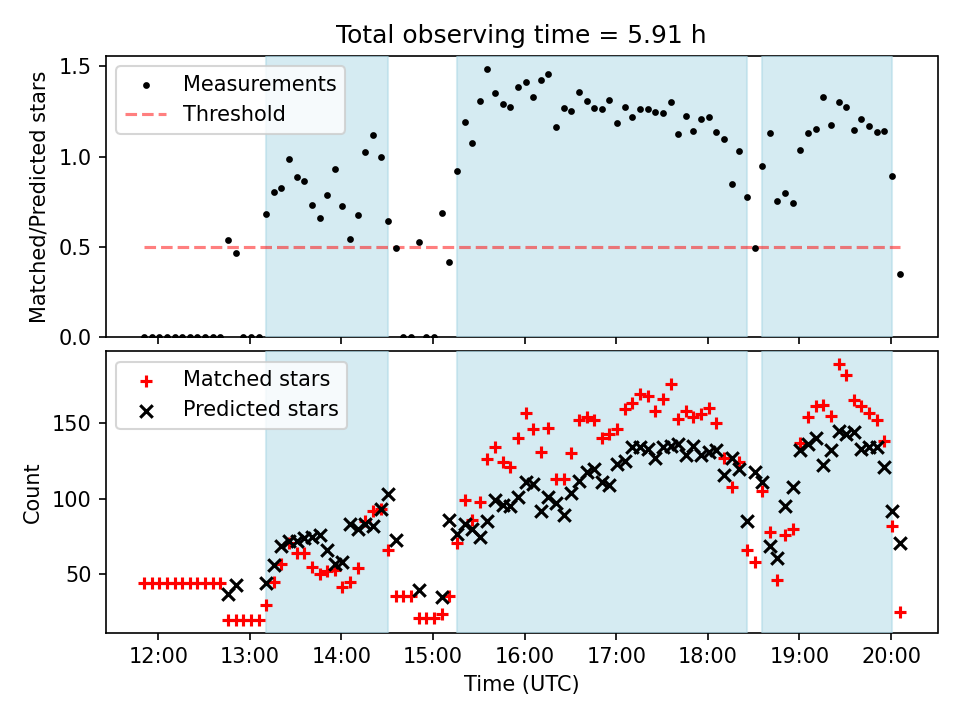 Total observing time = 5.91 h

Measurements
Threshold

Matched/Predicted stars

1.5
1.0
0.5
0.0

Matched stars
Predicted stars

Count

150
100
50

12:00
13:00
14:00
15:00
16:00
17:00
18:00
19:00
20:00

Time (UTC)